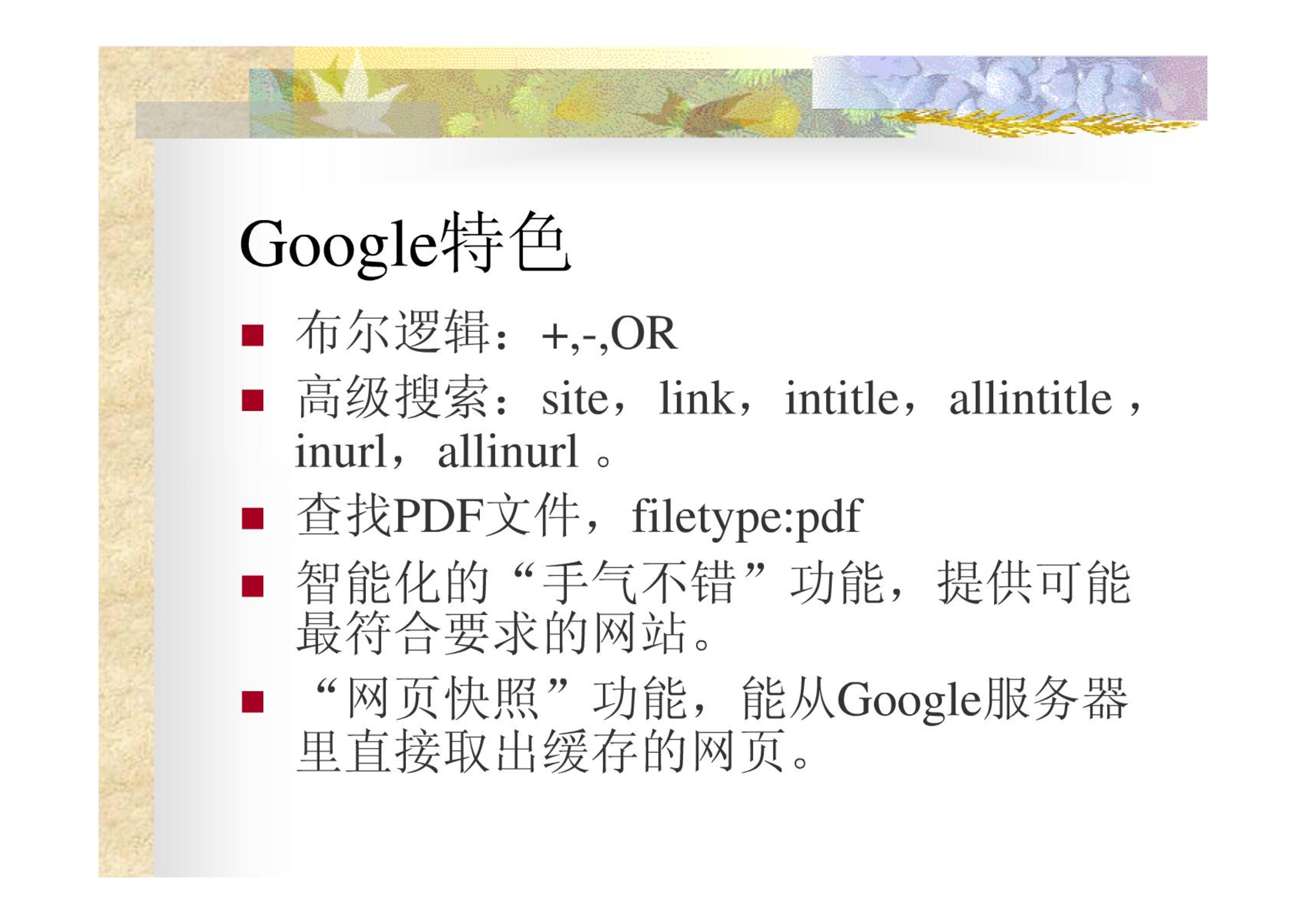 Google特色

■ 布尔逻辑：+,-,OR

■ 高级搜索：site，link，intitle，allintitle，inurl，allinurl 。

■ 查找PDF文件，filetype:pdf

■ 智能化的“手气不错”功能，提供可能最符合要求的网站。

■ “网页快照”功能，能从Google服务器里直接取出缓存的网页。